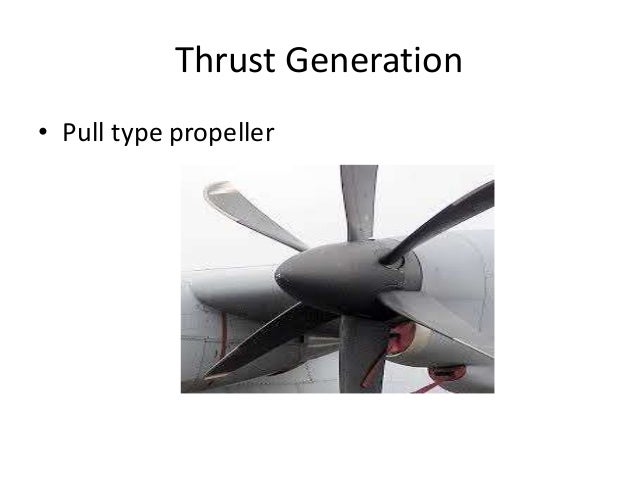 Thrust Generation

• Pull type propeller